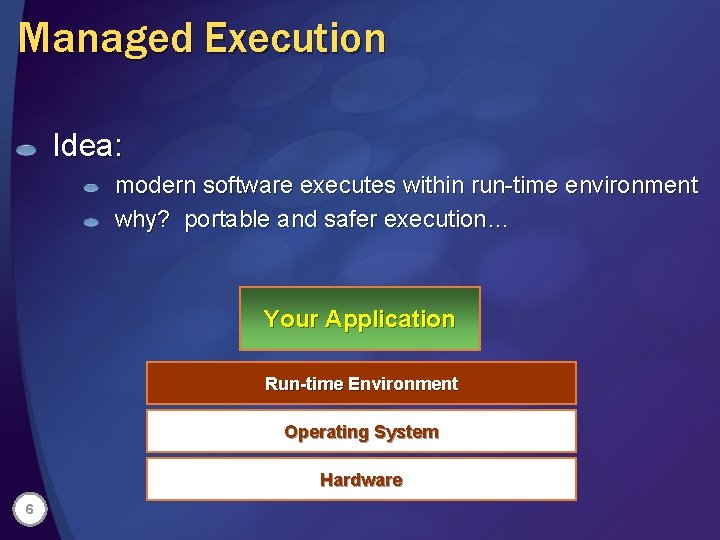 Managed Execution

Idea:

modern software executes within run-time environment

why? portable and safer execution…

Your Application

Run-time Environment

Operating System

Hardware

6